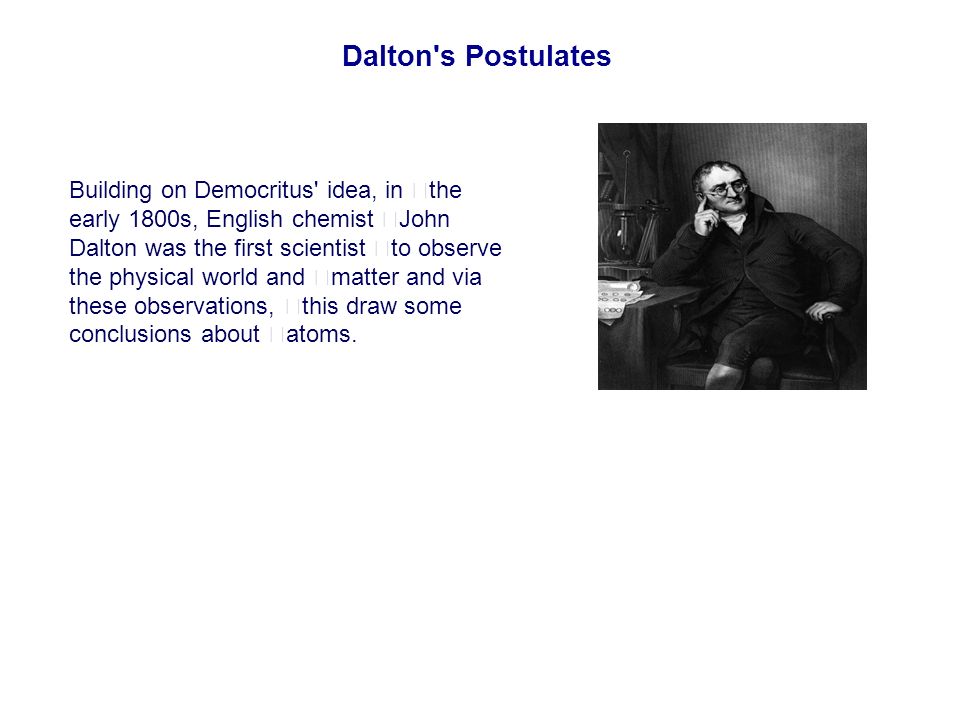 Dalton's Postulates

Building on Democritus' idea, in the early 1800s, English chemist John Dalton was the first scientist to observe the physical world and matter and via these observations, this draw some conclusions about atoms.